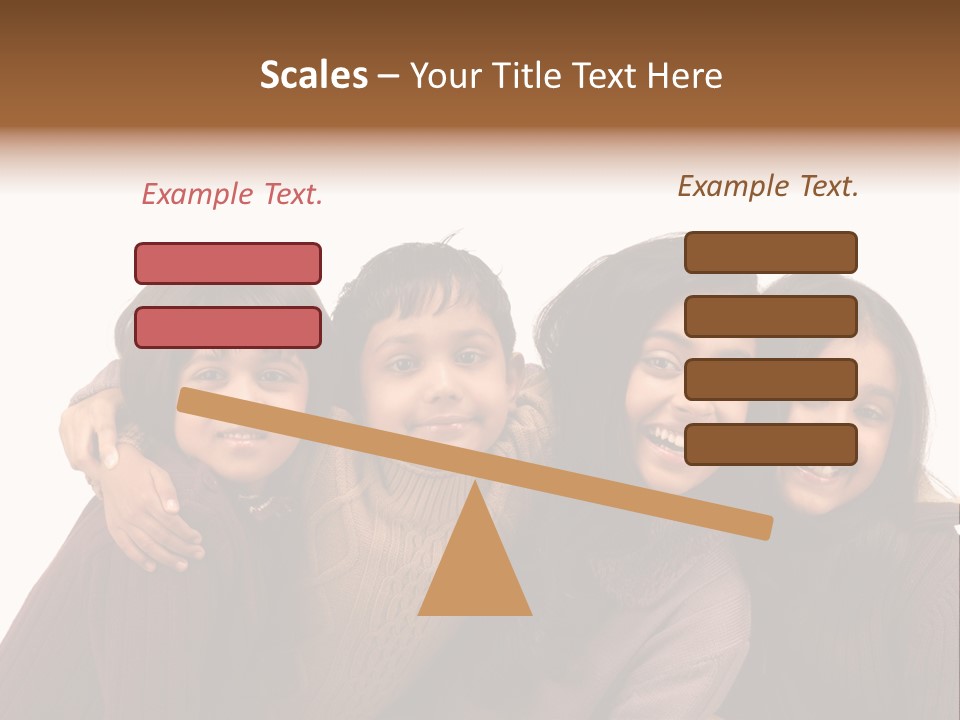 Scales – Your Title Text Here

Example Text.

Example Text.